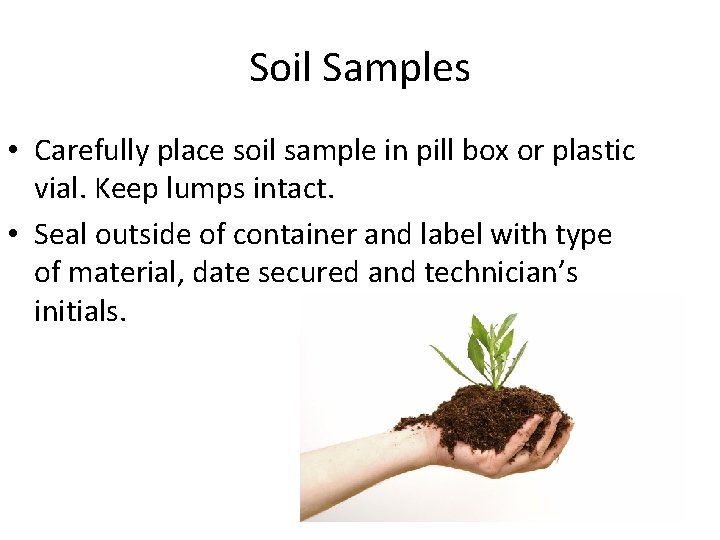 Soil Samples

• Carefully place soil sample in pill box or plastic vial. Keep lumps intact.

• Seal outside of container and label with type of material, date secured and technician's initials.